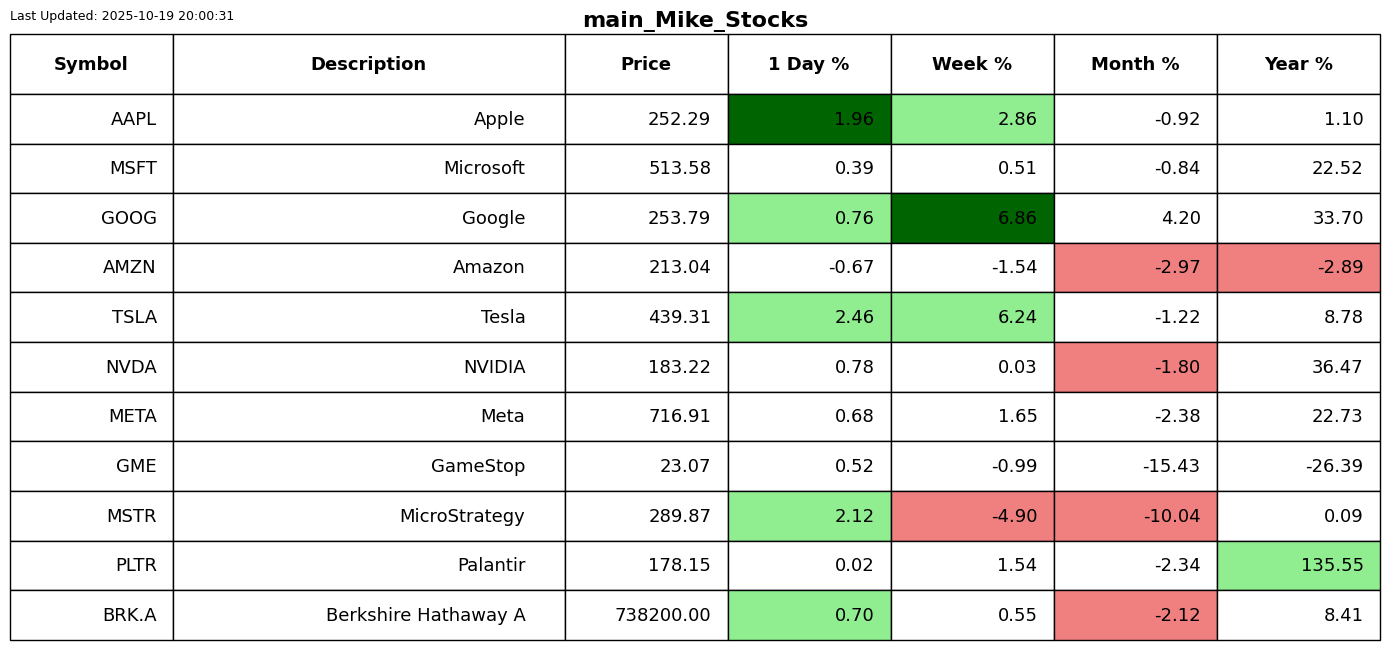 Last Updated: 2025-10-19 20:00:31

main_Mike_Stocks

| Symbol | Description | Price | 1 Day % | Week % | Month % | Year % |
|---|---|---|---|---|---|---|
| AAPL | Apple | 252.29 | 1.96 | 2.86 | -0.92 | 1.10 |
| MSFT | Microsoft | 513.58 | 0.39 | 0.51 | -0.84 | 22.52 |
| GOOG | Google | 253.79 | 0.76 | 6.86 | 4.20 | 33.70 |
| AMZN | Amazon | 213.04 | -0.67 | -1.54 | -2.97 | -2.89 |
| TSLA | Tesla | 439.31 | 2.46 | 6.24 | -1.22 | 8.78 |
| NVDA | NVIDIA | 183.22 | 0.78 | 0.03 | -1.80 | 36.47 |
| META | Meta | 716.91 | 0.68 | 1.65 | -2.38 | 22.73 |
| GME | GameStop | 23.07 | 0.52 | -0.99 | -15.43 | -26.39 |
| MSTR | MicroStrategy | 289.87 | 2.12 | -4.90 | -10.04 | 0.09 |
| PLTR | Palantir | 178.15 | 0.02 | 1.54 | -2.34 | 135.55 |
| BRK.A | Berkshire Hathaway A | 738200.00 | 0.70 | 0.55 | -2.12 | 8.41 |